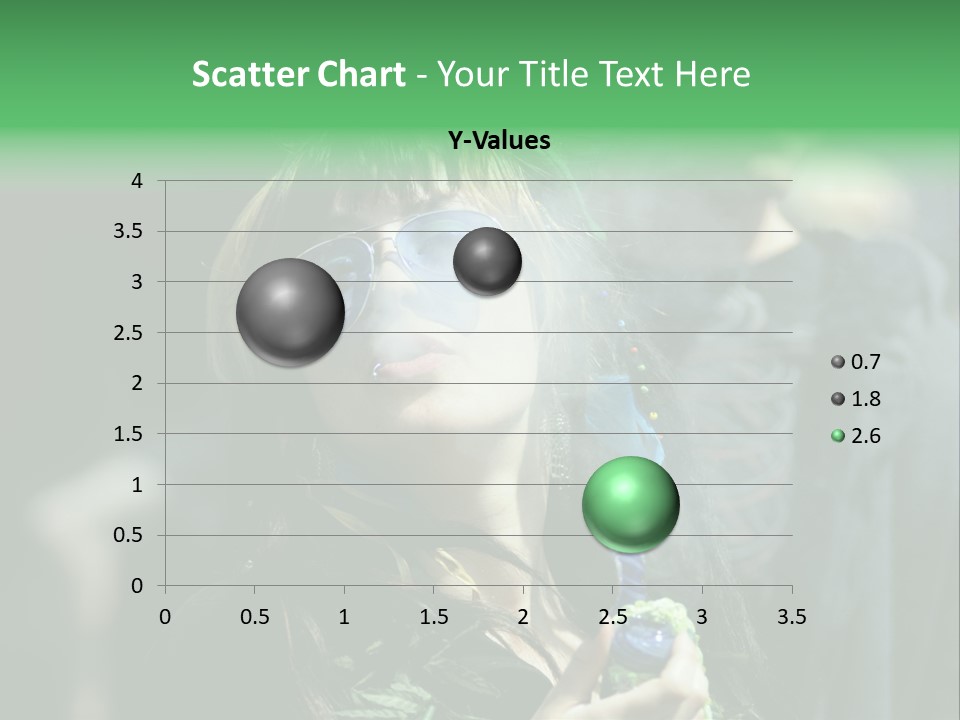 Scatter Chart - Your Title Text Here

Y-Values

4
3.5
3
2.5
2
1.5
1
0.5
0

0 0.5 1 1.5 2 2.5 3 3.5

0.7
1.8
2.6